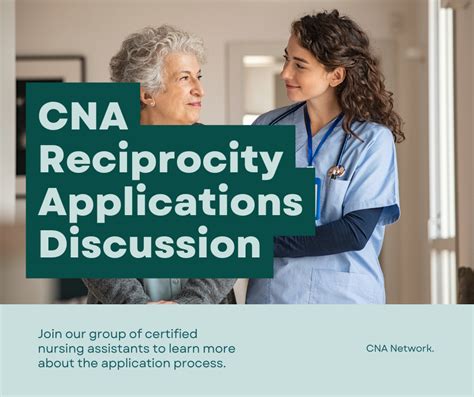 CNA Reciprocity Applications Discussion

Join our group of certified nursing assistants to learn more about the application process.

CNA Network.